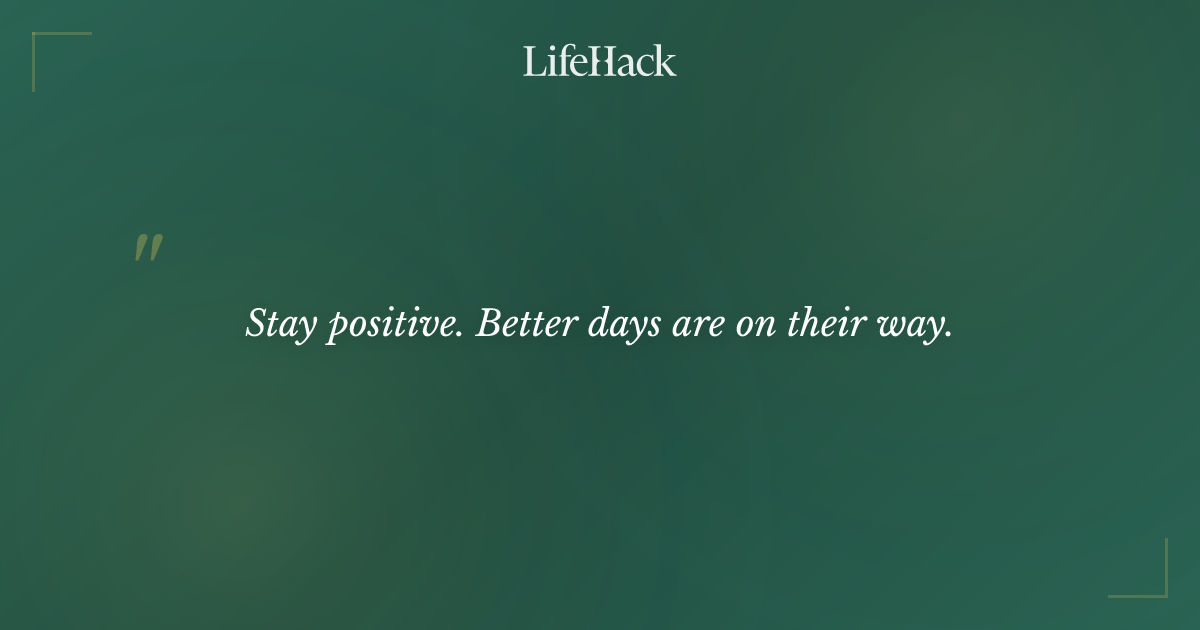 LifeHack

"

Stay positive. Better days are on their way.